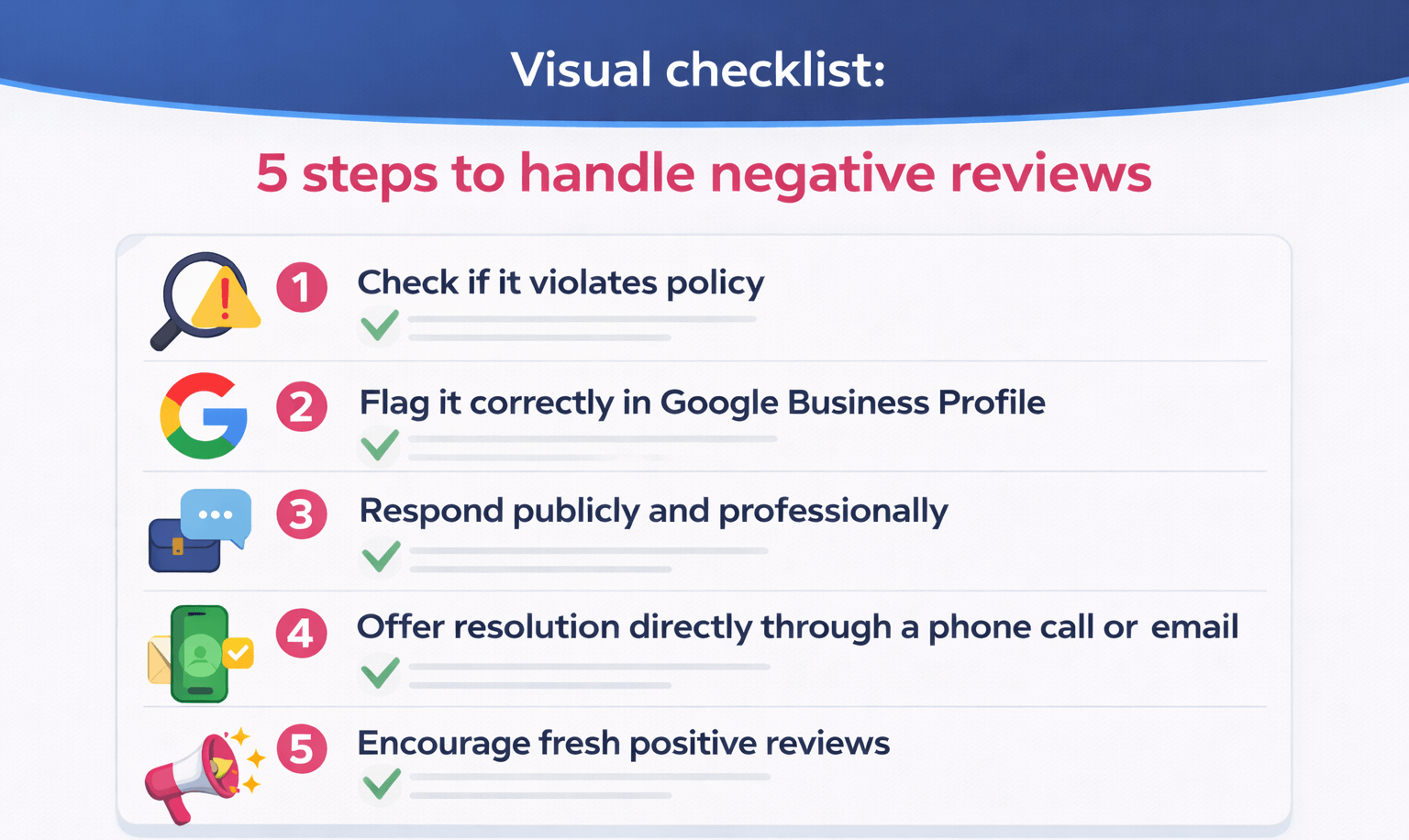 Visual checklist:

5 steps to handle negative reviews

1 Check if it violates policy

2 Flag it correctly in Google Business Profile

3 Respond publicly and professionally

4 Offer resolution directly through a phone call or email

5 Encourage fresh positive reviews